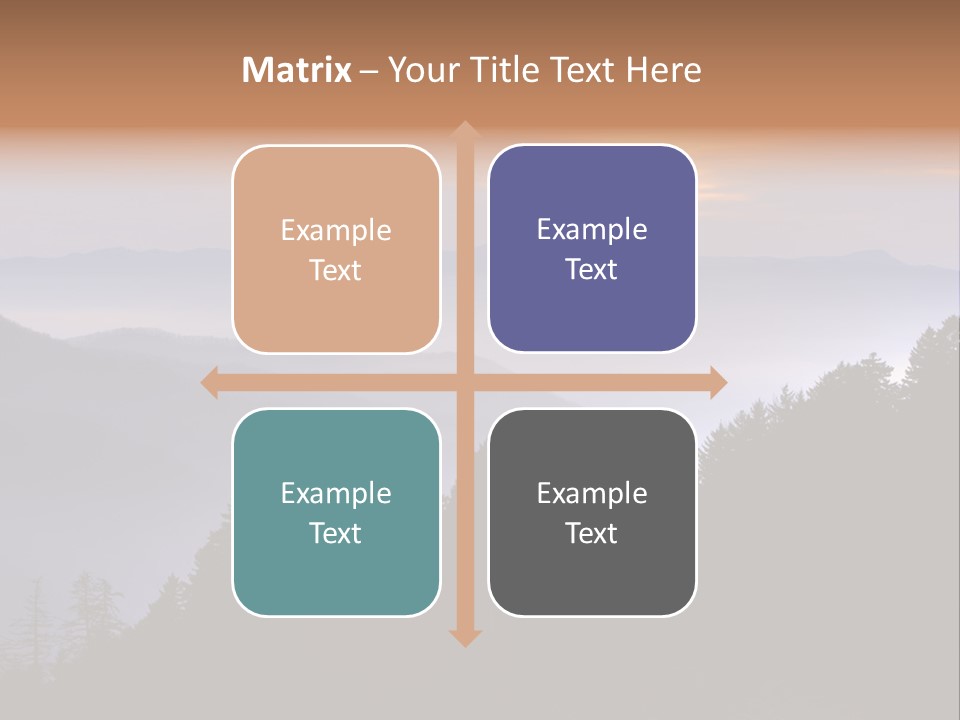 Matrix – Your Title Text Here

Example Text

Example Text

Example Text

Example Text